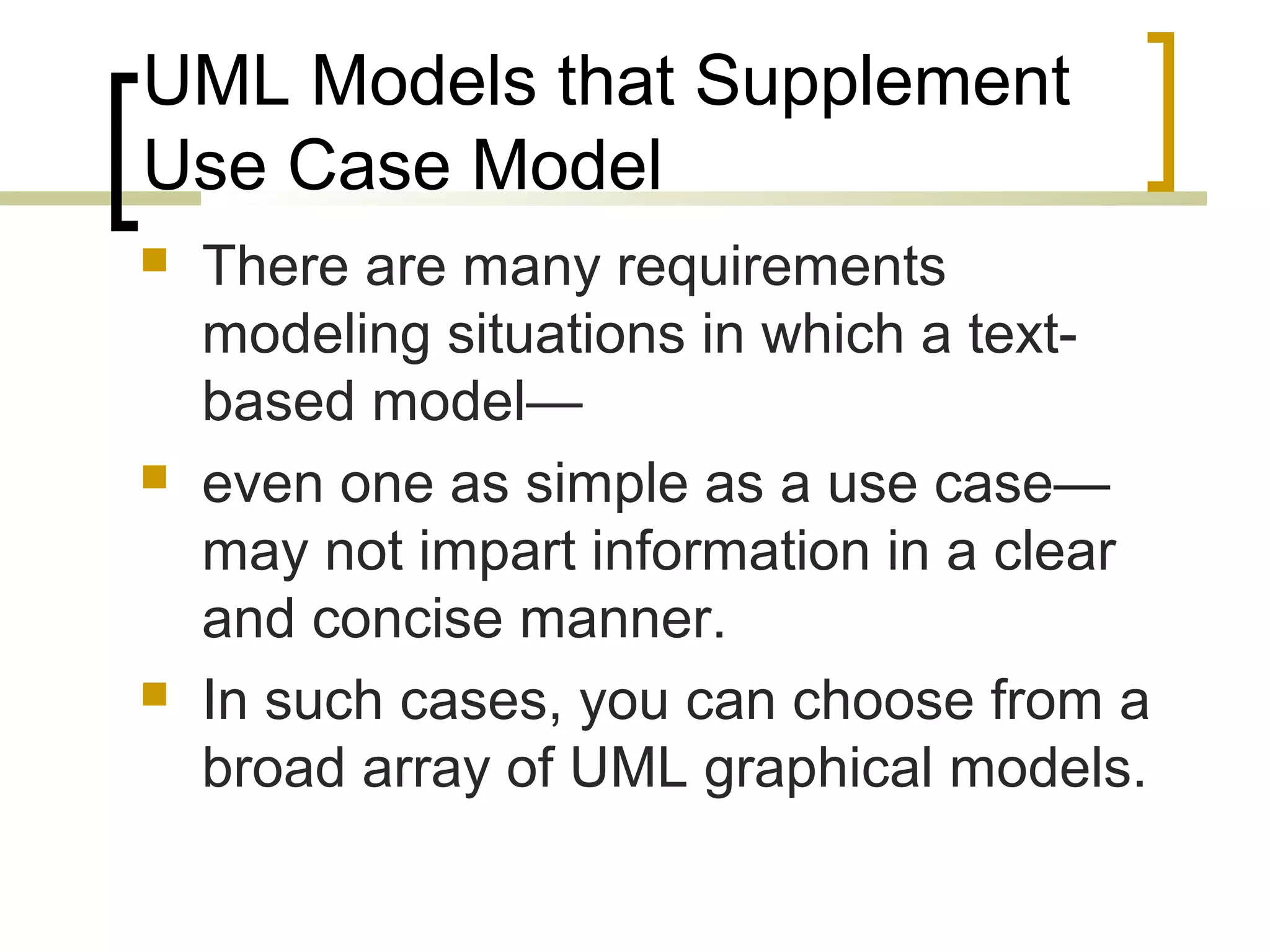 UML Models that Supplement Use Case Model

- There are many requirements modeling situations in which a text-based model—
- even one as simple as a use case—may not impart information in a clear and concise manner.
- In such cases, you can choose from a broad array of UML graphical models.